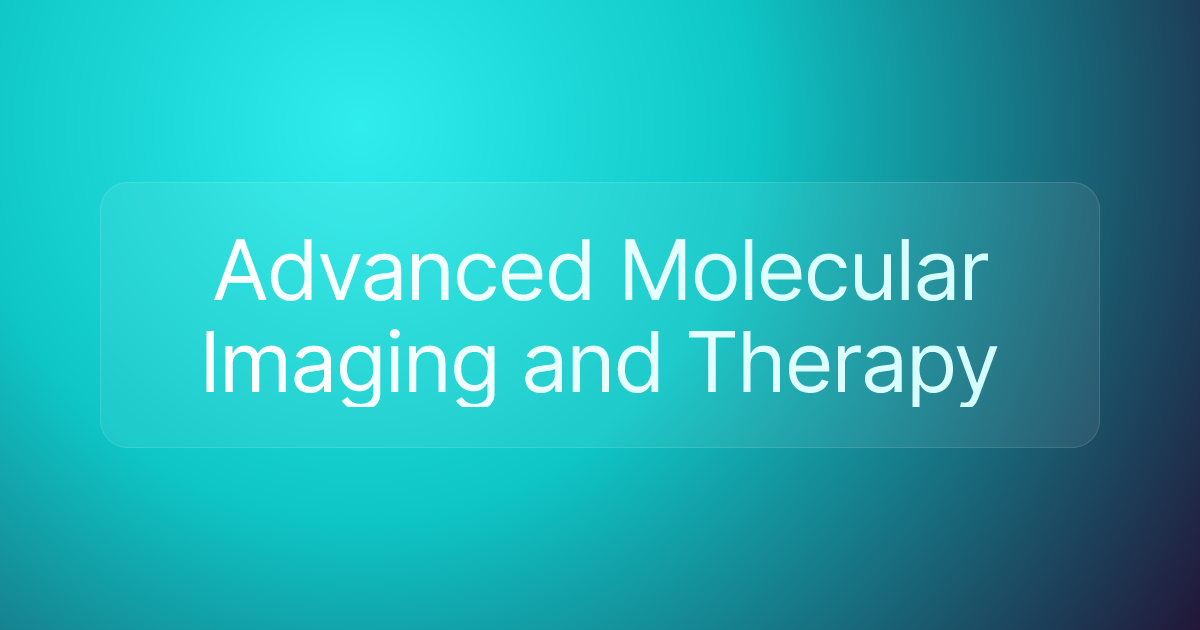 Advanced Molecular Imaging and Therapy